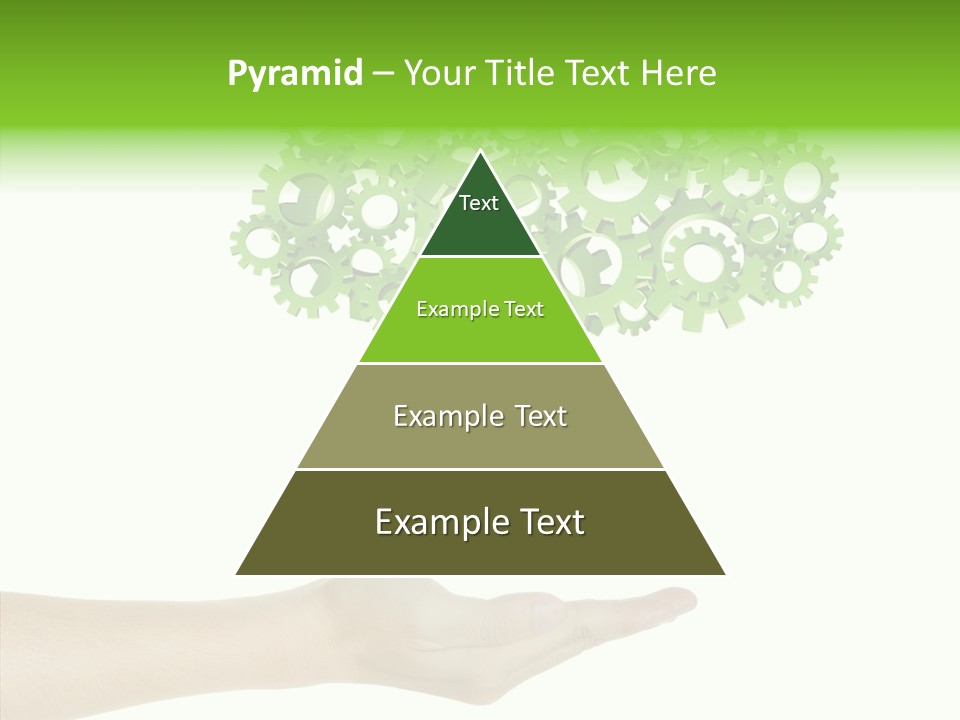 Pyramid – Your Title Text Here

Text

Example Text

Example Text

Example Text